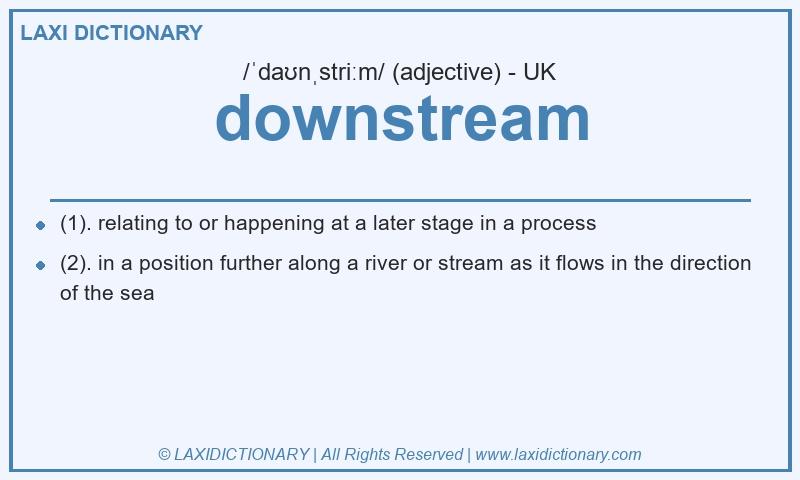 LAXI DICTIONARY

/ˈdaʊnˌstriːm/ (adjective) - UK

downstream

- (1). relating to or happening at a later stage in a process
- (2). in a position further along a river or stream as it flows in the direction of the sea

© LAXIDICTIONARY | All Rights Reserved | www.laxidictionary.com